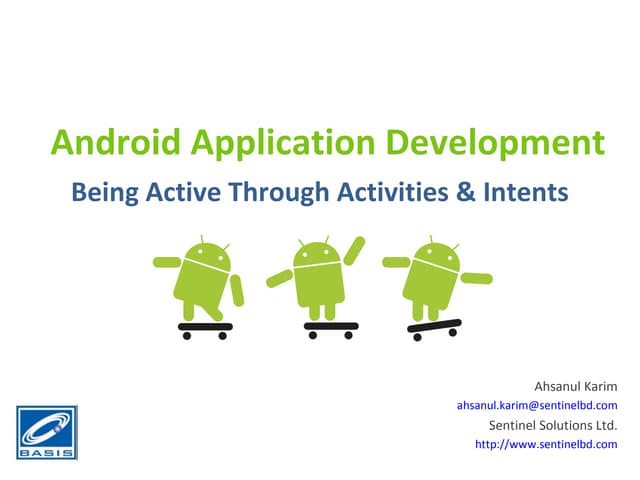 Android Application Development

Being Active Through Activities & Intents

Ahsanul Karim
ahsanul.karim@sentinelbd.com
Sentinel Solutions Ltd.
http://www.sentinelbd.com

BASIS